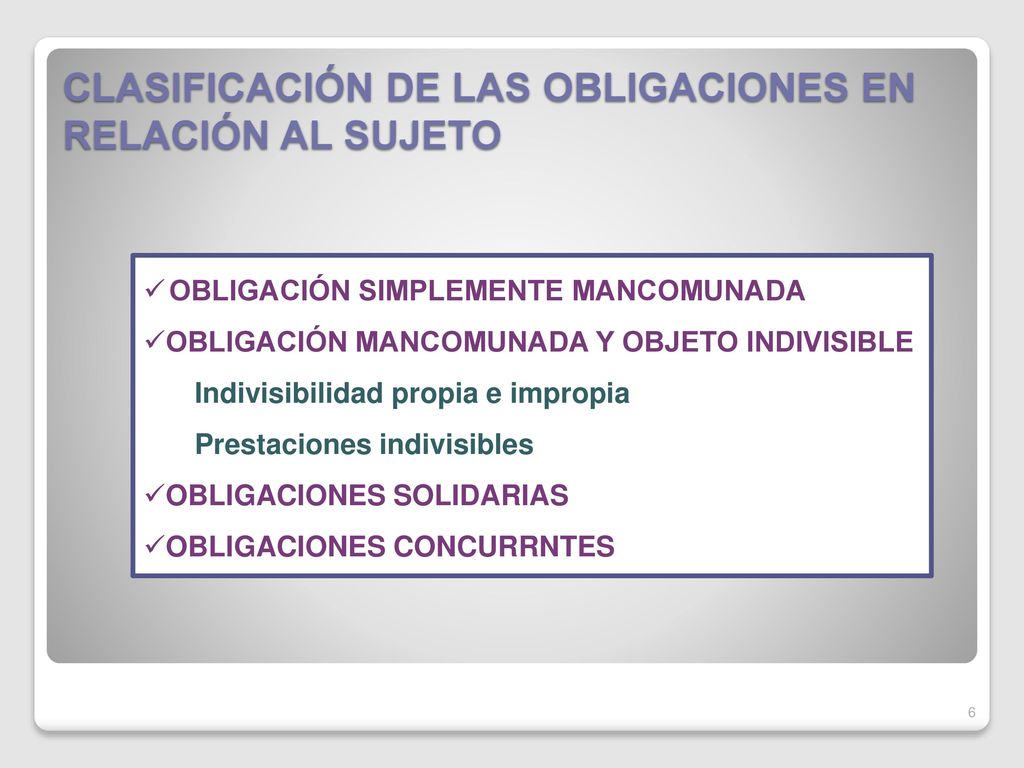 CLASIFICACIÓN DE LAS OBLIGACIONES EN RELACIÓN AL SUJETO

✓ OBLIGACIÓN SIMPLEMENTE MANCOMUNADA
✓OBLIGACIÓN MANCOMUNADA Y OBJETO INDIVISIBLE
Indivisibilidad propia e impropia
Prestaciones indivisibles
✓OBLIGACIONES SOLIDARIAS
✓OBLIGACIONES CONCURRNTES

6